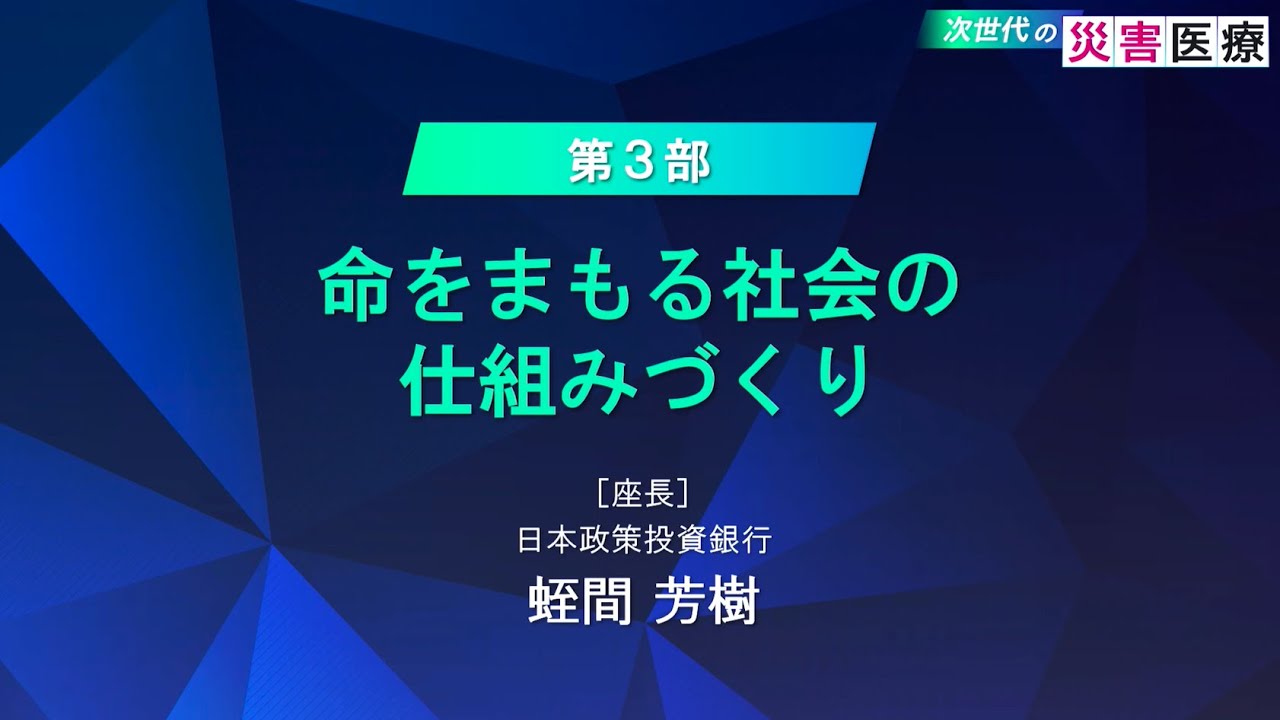 次世代の 災害医療

第３部

命をまもる社会の
仕組みづくり

［座長］
日本政策投資銀行
蛭間 芳樹